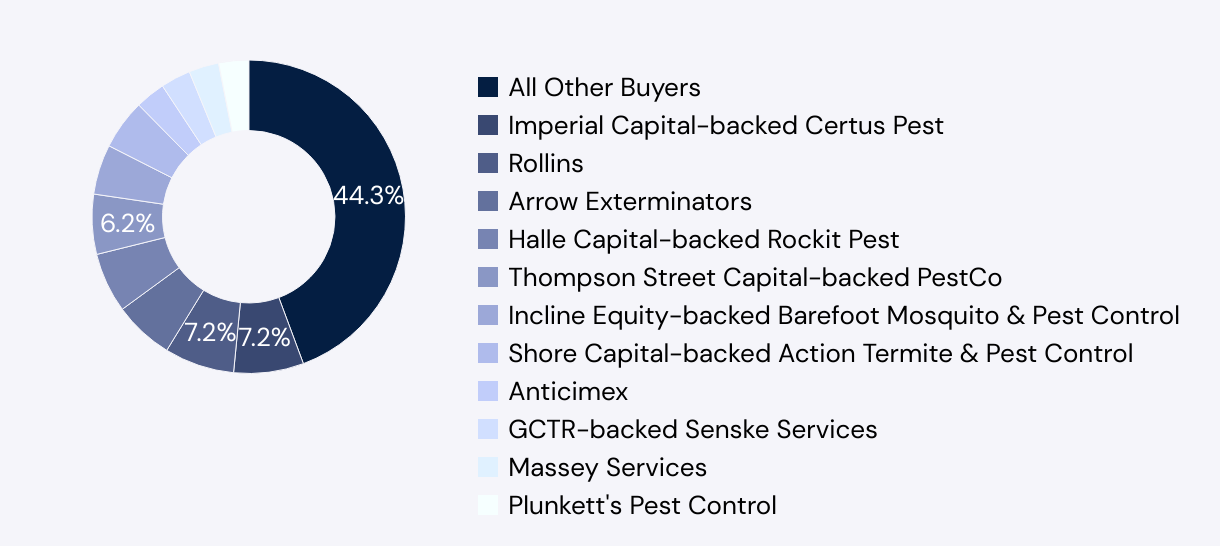 44.3%
6.2%
7.2%
7.2%

All Other Buyers
Imperial Capital-backed Certus Pest
Rollins
Arrow Exterminators
Halle Capital-backed Rockit Pest
Thompson Street Capital-backed PestCo
Incline Equity-backed Barefoot Mosquito & Pest Control
Shore Capital-backed Action Termite & Pest Control
Anticimex
GCTR-backed Senske Services
Massey Services
Plunkett's Pest Control